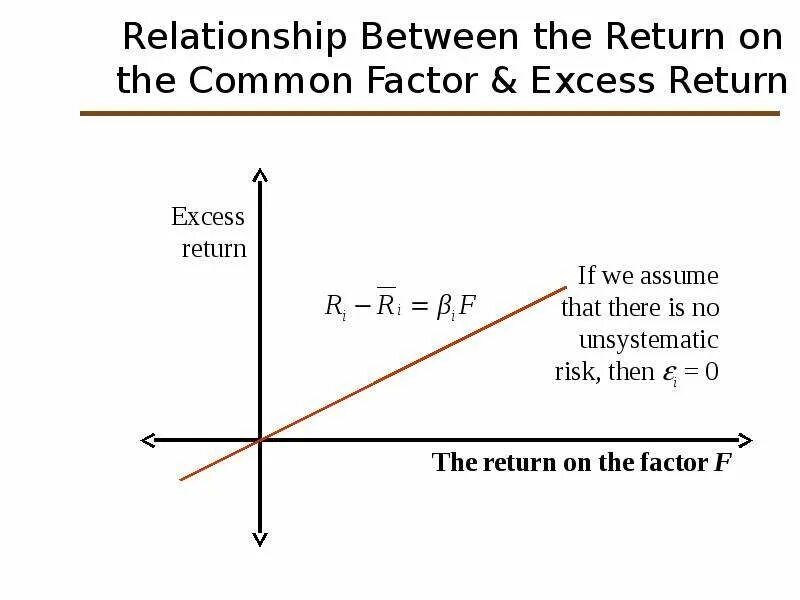 Relationship Between the Return on the Common Factor & Excess Return

Excess return

$R_i - \overline{R}_i = \beta_i F$

If we assume that there is no unsystematic risk, then $\varepsilon_i = 0$

The return on the factor $F$